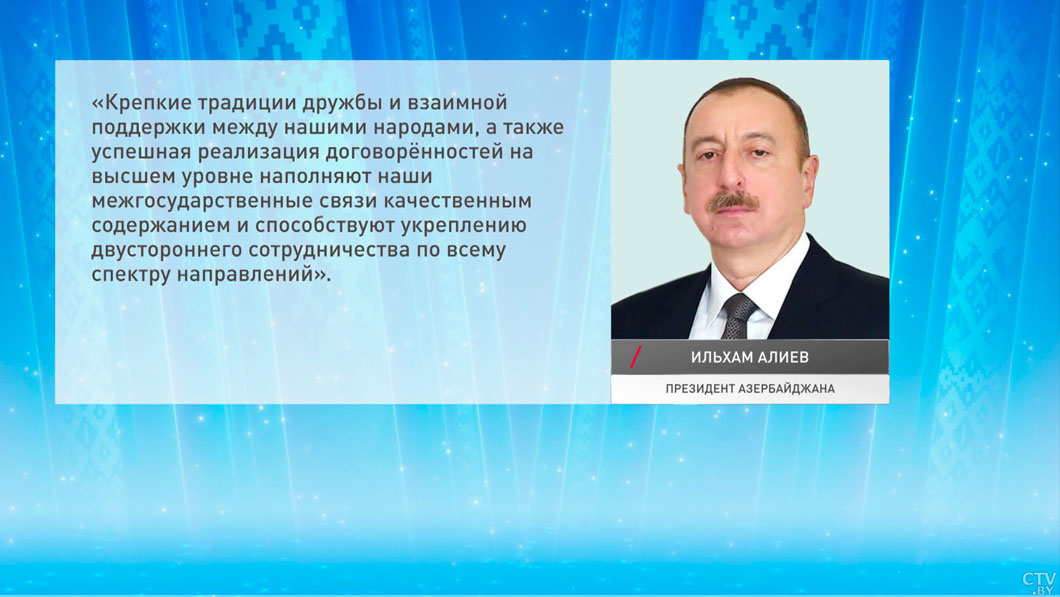 «Крепкие традиции дружбы и взаимной поддержки между нашими народами, а также успешная реализация договорённостей на высшем уровне наполняют наши межгосударственные связи качественным содержанием и способствуют укреплению двустороннего сотрудничества по всему спектру направлений».

ИЛЬХАМ АЛИЕВ

ПРЕЗИДЕНТ АЗЕРБАЙДЖАНА

CTV .BY